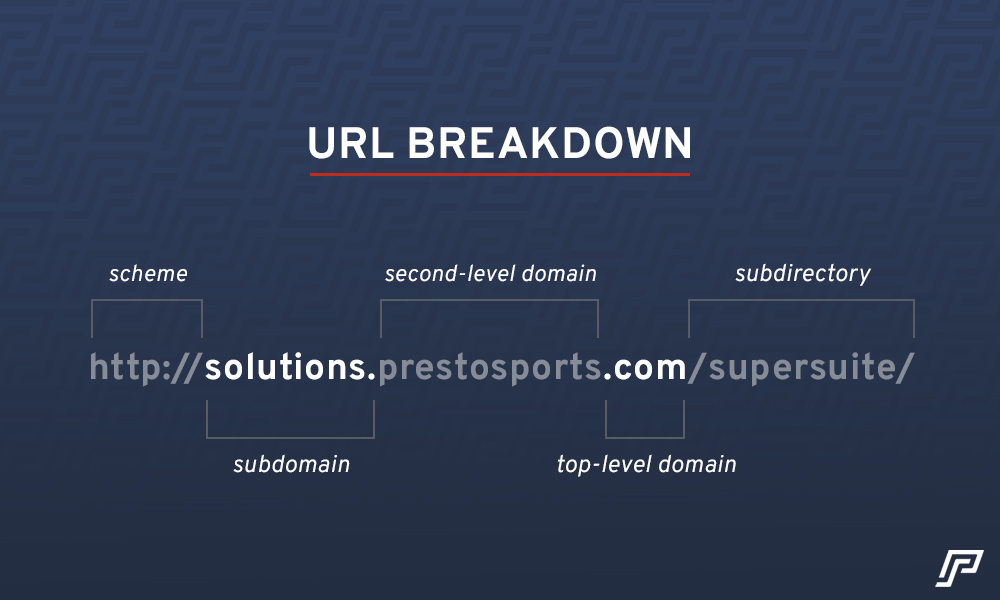 URL BREAKDOWN

scheme

second-level domain

subdirectory

http://solutions.prestosports.com/supersuite/

subdomain

top-level domain